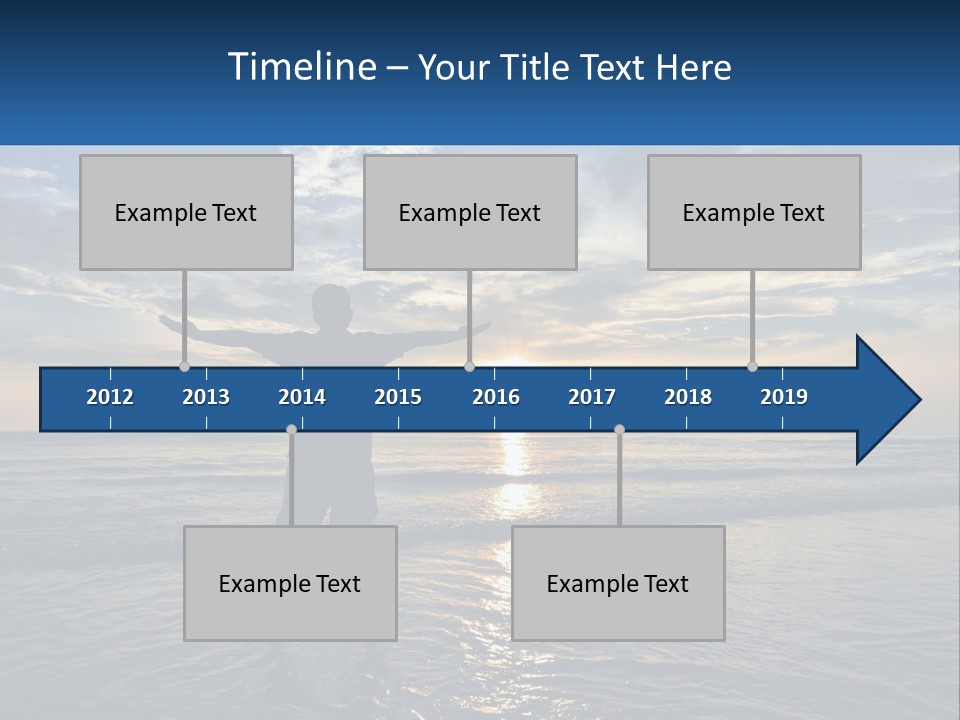 Timeline – Your Title Text Here

Example Text

Example Text

Example Text

2012 2013 2014 2015 2016 2017 2018 2019

Example Text

Example Text